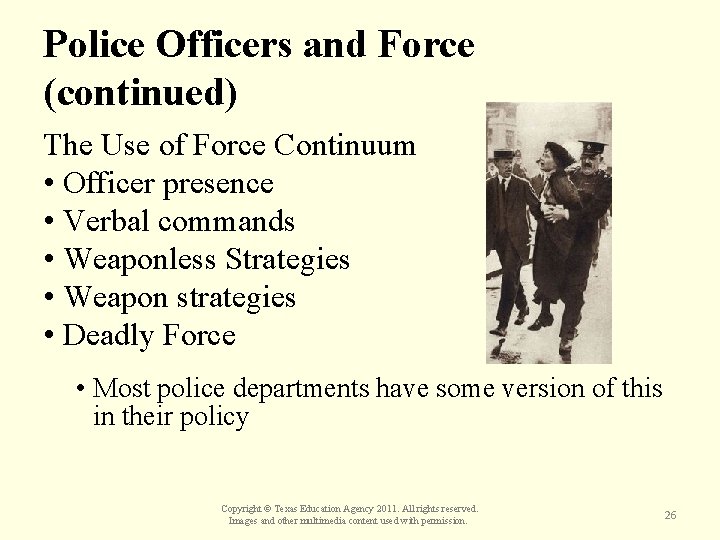 Police Officers and Force (continued)

The Use of Force Continuum
• Officer presence
• Verbal commands
• Weaponless Strategies
• Weapon strategies
• Deadly Force

• Most police departments have some version of this in their policy

Copyright © Texas Education Agency 2011. All rights reserved.
Images and other multimedia content used with permission.

26